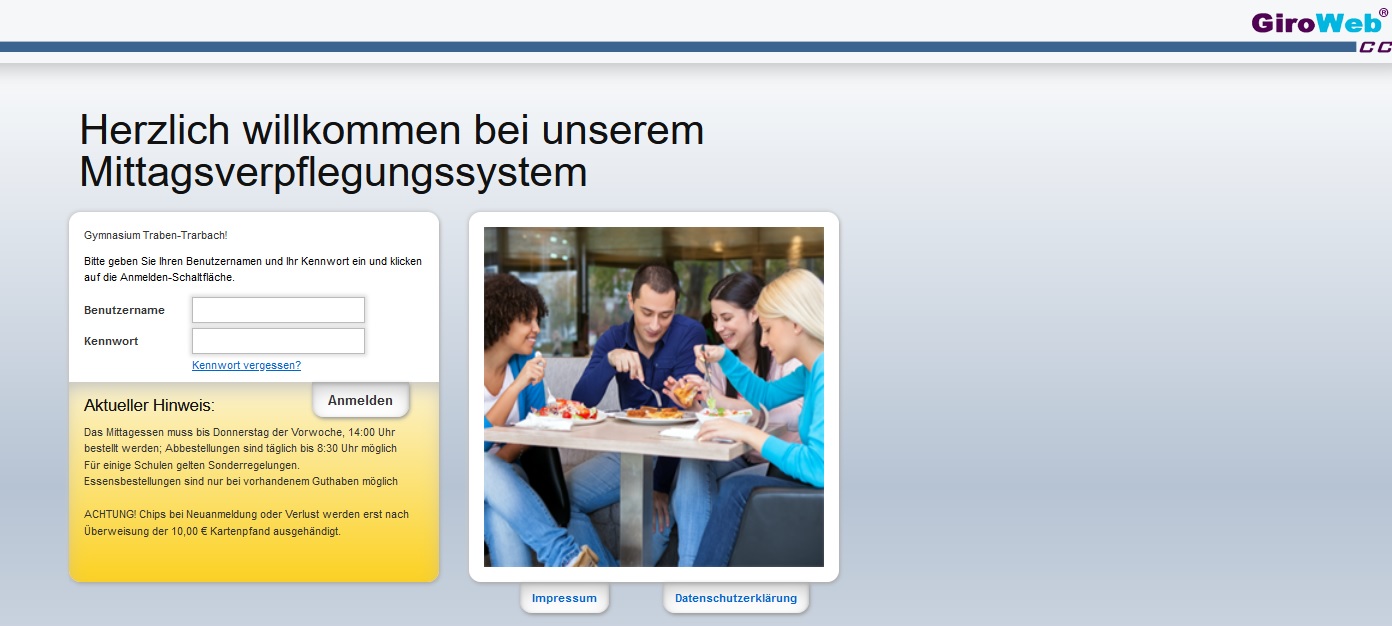 GiroWeb®
CC

Herzlich willkommen bei unserem Mittagsverpflegungssystem

Gymnasium Traben-Trarbach!

Bitte geben Sie Ihren Benutzernamen und Ihr Kennwort ein und klicken auf die Anmelden-Schaltfläche.

Benutzername

Kennwort

Kennwort vergessen?

Anmelden

Aktueller Hinweis:

Das Mittagessen muss bis Donnerstag der Vorwoche, 14:00 Uhr bestellt werden; Abbestellungen sind täglich bis 8:30 Uhr möglich
Für einige Schulen gelten Sonderregelungen.
Essensbestellungen sind nur bei vorhandenem Guthaben möglich

ACHTUNG! Chips bei Neuanmeldung oder Verlust werden erst nach Überweisung der 10,00 € Kartenpfand ausgehändigt.

Impressum

Datenschutzerklärung